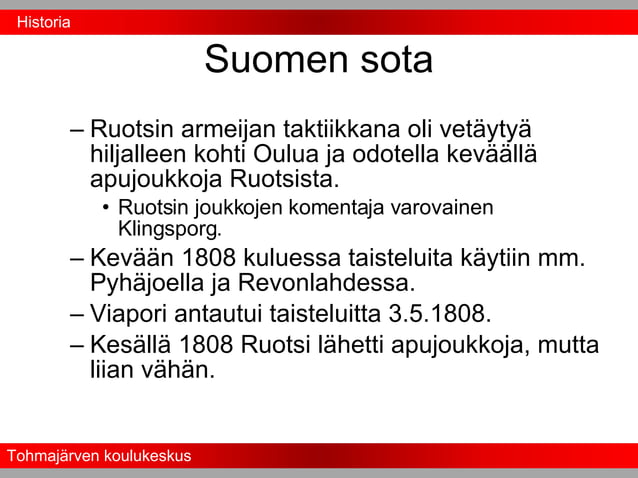 Historia

Suomen sota

– Ruotsin armeijan taktiikkana oli vetäytyä hiljalleen kohti Oulua ja odotella keväällä apujoukkoja Ruotsista.

• Ruotsin joukkojen komentaja varovainen Klingsporg.

– Kevään 1808 kuluessa taisteluita käytiin mm. Pyhäjoella ja Revonlahdessa.

– Viapori antautui taisteluitta 3.5.1808.

– Kesällä 1808 Ruotsi lähetti apujoukkoja, mutta liian vähän.

Tohmajärven koulukeskus